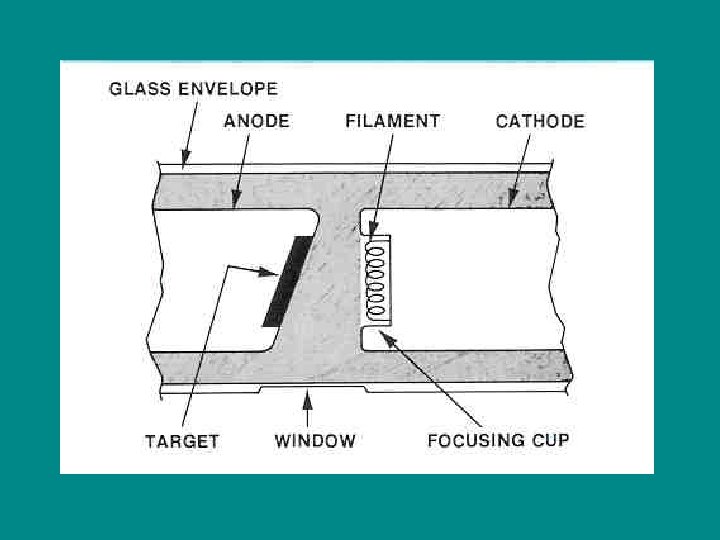 GLASS ENVELOPE
ANODE
FILAMENT
CATHODE
TARGET
WINDOW
FOCUSING CUP